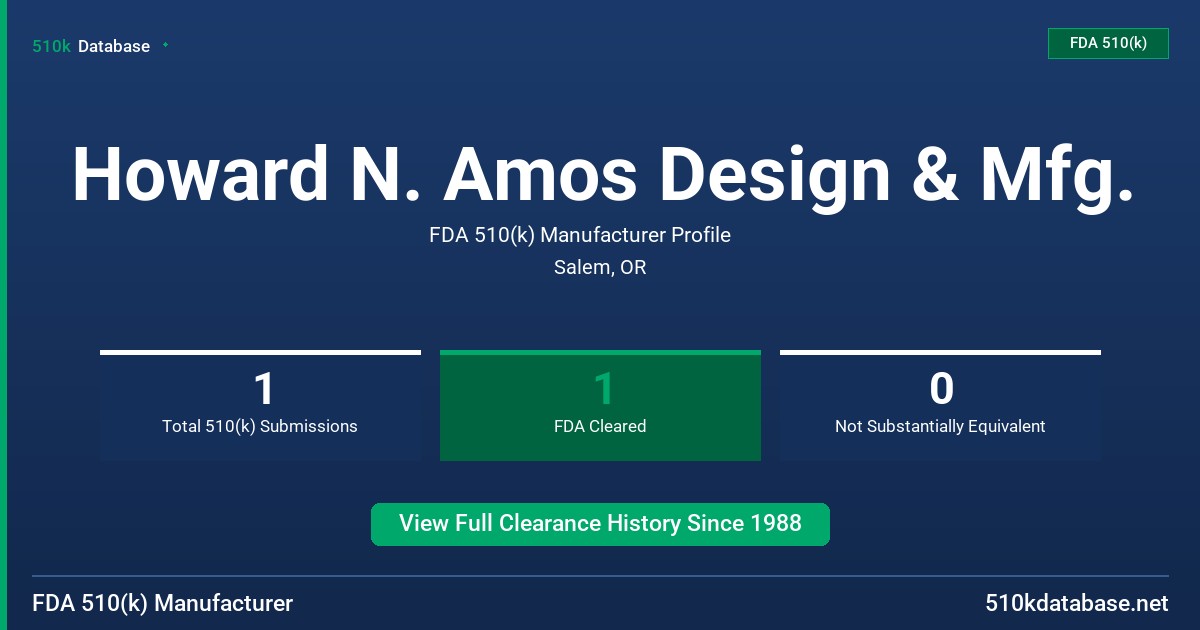 510k Database

FDA 510(k)

Howard N. Amos Design & Mfg.

FDA 510(k) Manufacturer Profile

Salem, OR

1
Total 510(k) Submissions

1
FDA Cleared

0
Not Substantially Equivalent

View Full Clearance History Since 1988

FDA 510(k) Manufacturer

510kdatabase.net